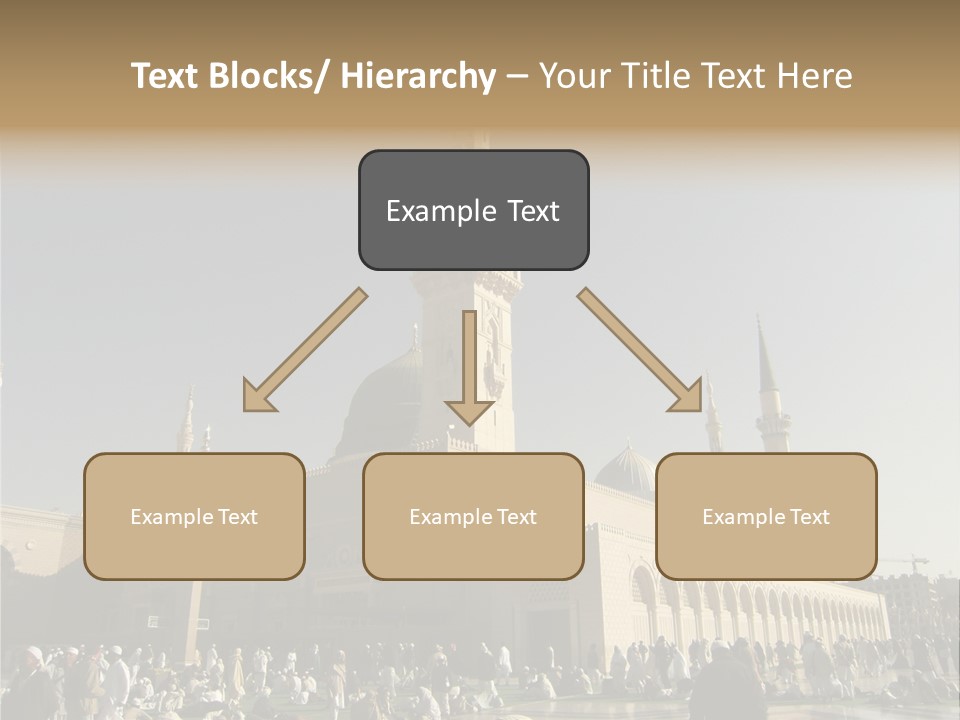 Text Blocks/ Hierarchy – Your Title Text Here

Example Text

Example Text

Example Text

Example Text